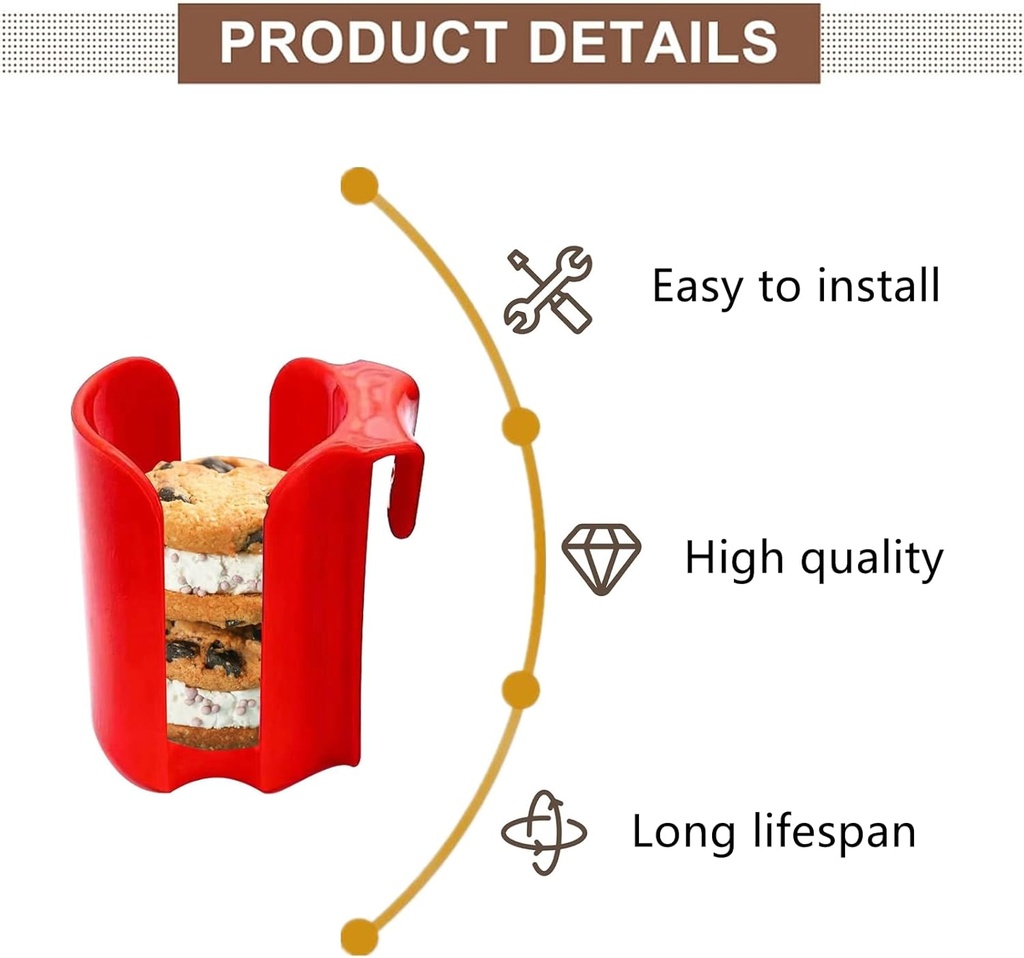 PRODUCT DETAILS

Easy to install

High quality

Long lifespan